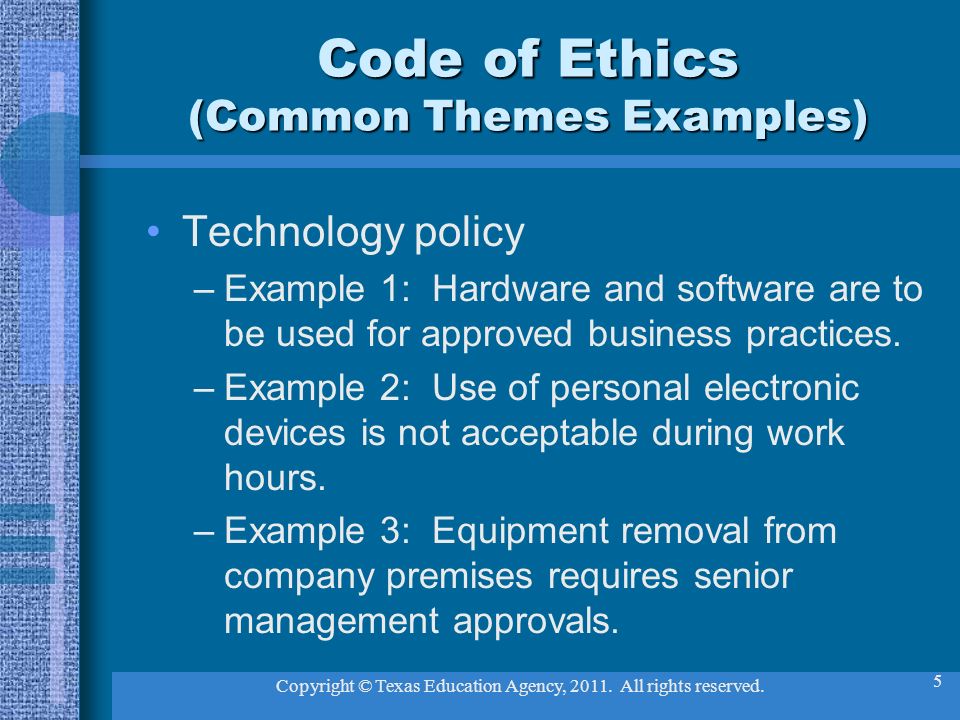 Code of Ethics
(Common Themes Examples)

• Technology policy
– Example 1: Hardware and software are to be used for approved business practices.
– Example 2: Use of personal electronic devices is not acceptable during work hours.
– Example 3: Equipment removal from company premises requires senior management approvals.

Copyright © Texas Education Agency, 2011. All rights reserved.

5